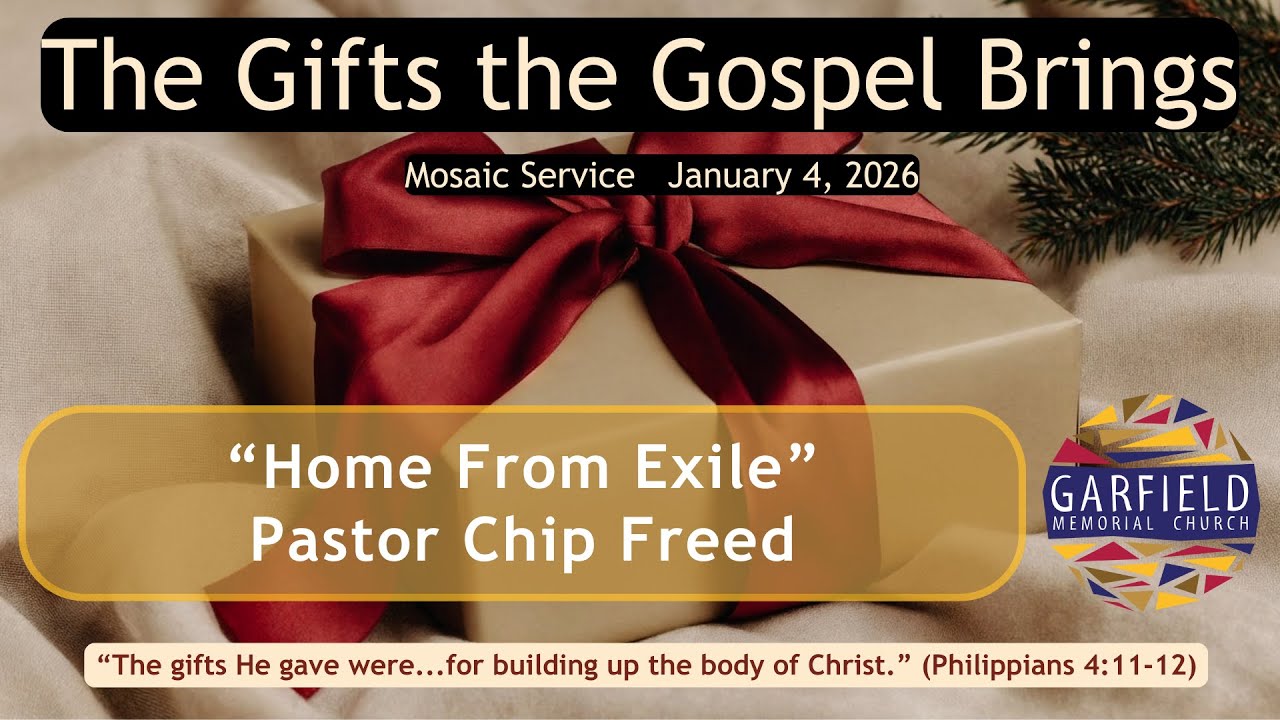 The Gifts the Gospel Brings

Mosaic Service January 4, 2026

“Home From Exile”
Pastor Chip Freed

GARFIELD
MEMORIAL CHURCH

“The gifts He gave were...for building up the body of Christ.” (Philippians 4:11-12)